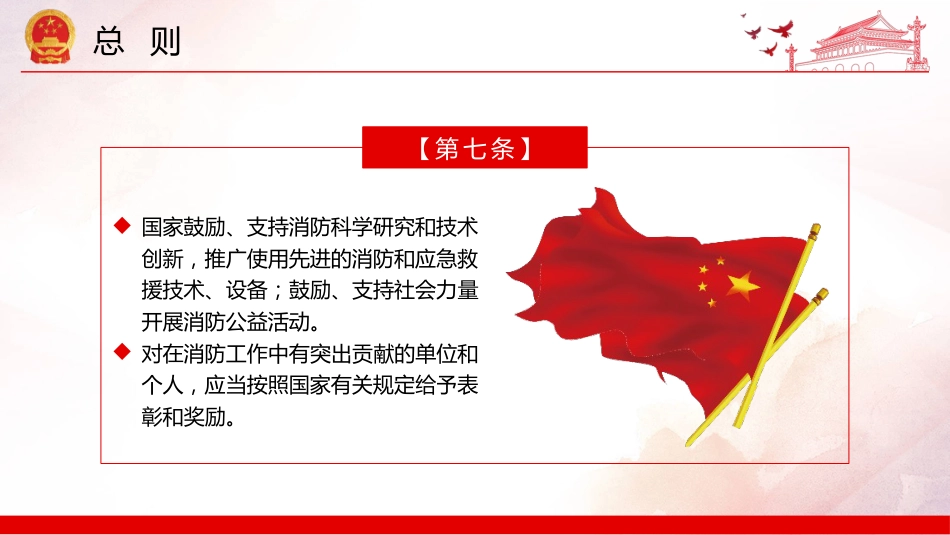 总 则

【第七条】

◆ 国家鼓励、支持消防科学研究和技术创新，推广使用先进的消防和应急救援技术、设备；鼓励、支持社会力量开展消防公益活动。

◆ 对在消防工作中有突出贡献的单位和个人，应当按照国家有关规定给予表彰和奖励。